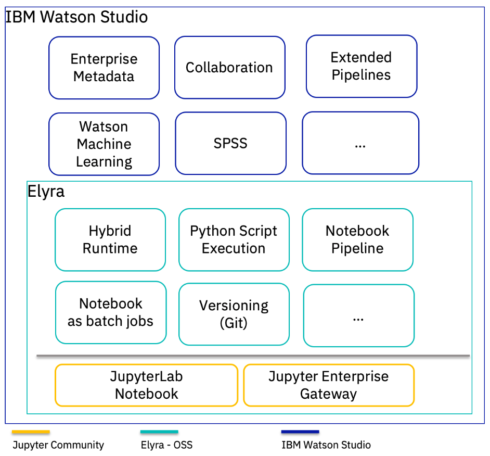 IBM Watson Studio

Enterprise Metadata

Collaboration

Extended Pipelines

Watson Machine Learning

SPSS

...

Elyra

Hybrid Runtime

Python Script Execution

Notebook Pipeline

Notebook as batch jobs

Versioning (Git)

...

JupyterLab Notebook

Jupyter Enterprise Gateway

Jupyter Community

Elyra - OSS

IBM Watson Studio